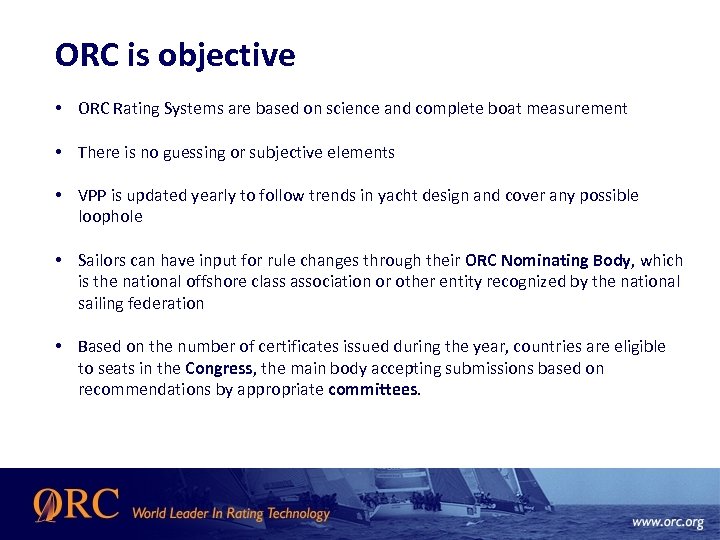 ORC is objective

• ORC Rating Systems are based on science and complete boat measurement

• There is no guessing or subjective elements

• VPP is updated yearly to follow trends in yacht design and cover any possible loophole

• Sailors can have input for rule changes through their ORC Nominating Body, which is the national offshore class association or other entity recognized by the national sailing federation

• Based on the number of certificates issued during the year, countries are eligible to seats in the Congress, the main body accepting submissions based on recommendations by appropriate committees.

ORC World Leader In Rating Technology

www.orc.org